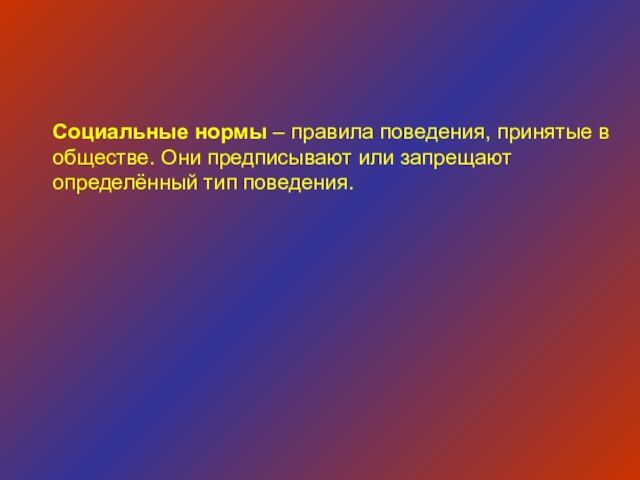 Социальные нормы – правила поведения, принятые в обществе. Они предписывают или запрещают определённый тип поведения.